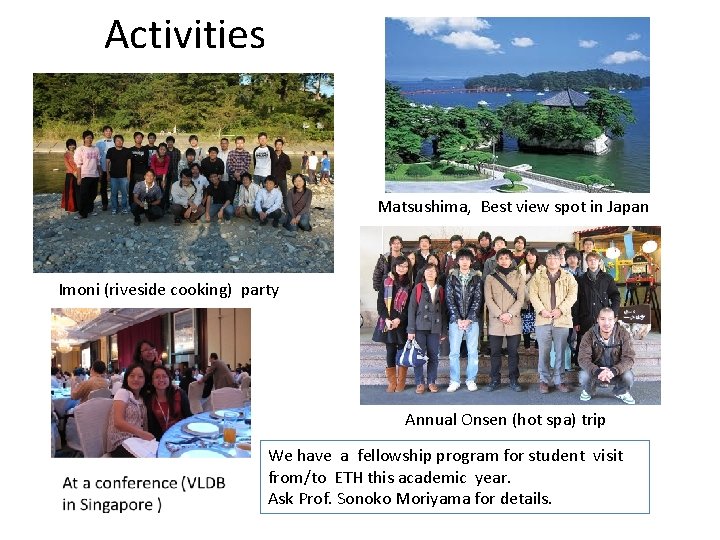 Activities

Matsushima, Best view spot in Japan

Imoni (riveside cooking) party

Annual Onsen (hot spa) trip

At a conference (VLDB in Singapore )

We have a fellowship program for student visit from/to ETH this academic year.
Ask Prof. Sonoko Moriyama for details.